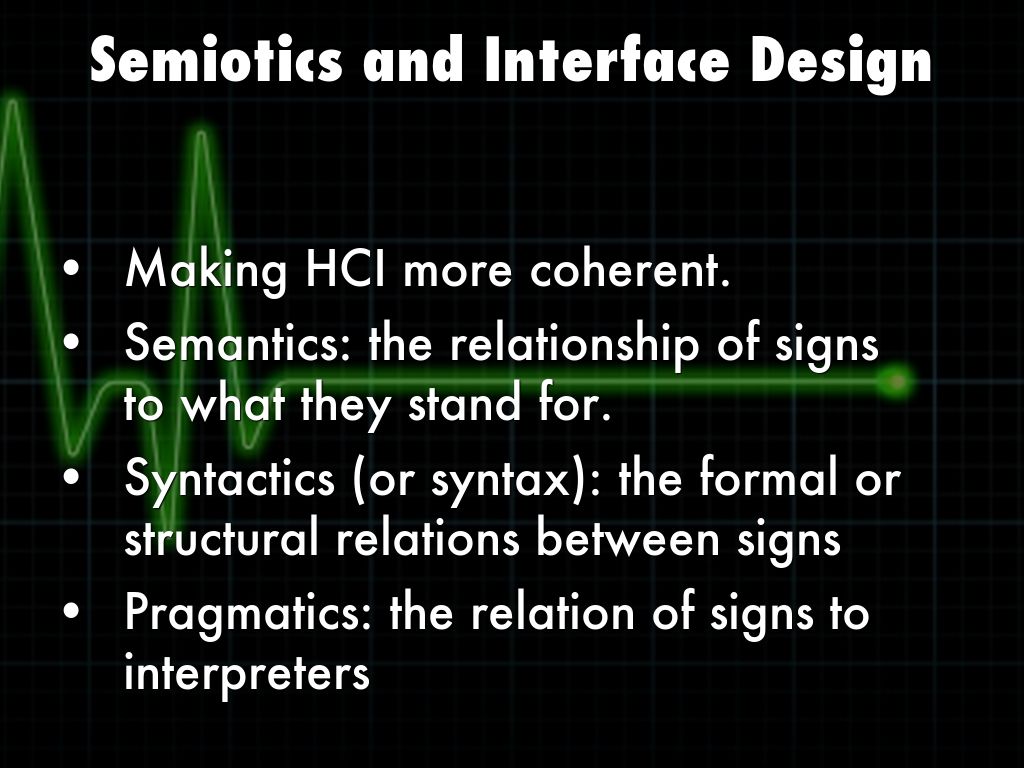 Semiotics and Interface Design

• Making HCI more coherent.
• Semantics: the relationship of signs to what they stand for.
• Syntactics (or syntax): the formal or structural relations between signs
• Pragmatics: the relation of signs to interpreters